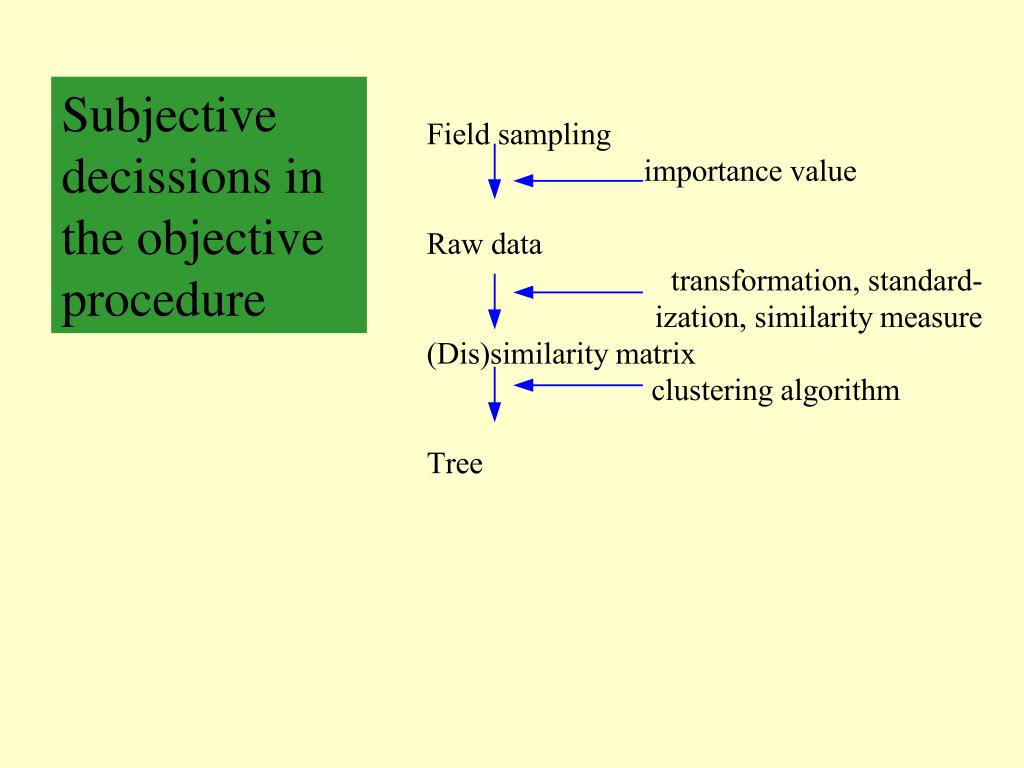 Subjective decissions in the objective procedure

Field sampling

importance value

Raw data

transformation, standardization, similarity measure

(Dis)similarity matrix

clustering algorithm

Tree